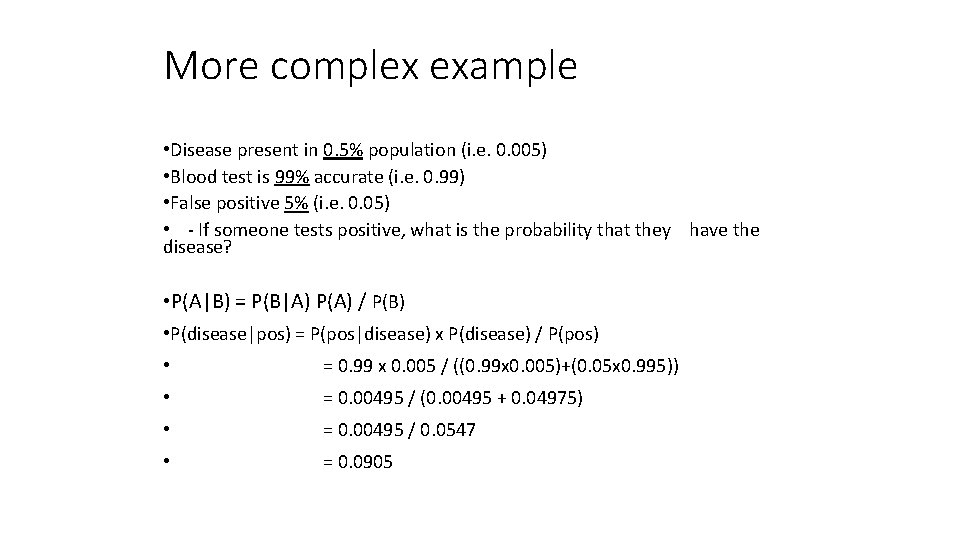 More complex example

•Disease present in 0.5% population (i.e. 0.005)
•Blood test is 99% accurate (i.e. 0.99)
•False positive 5% (i.e. 0.05)
• - If someone tests positive, what is the probability that they have the disease?

•P(A|B) = P(B|A) P(A) / P(B)
•P(disease|pos) = P(pos|disease) x P(disease) / P(pos)
• = 0.99 x 0.005 / ((0.99x0.005)+(0.05x0.995))
• = 0.00495 / (0.00495 + 0.04975)
• = 0.00495 / 0.0547
• = 0.0905